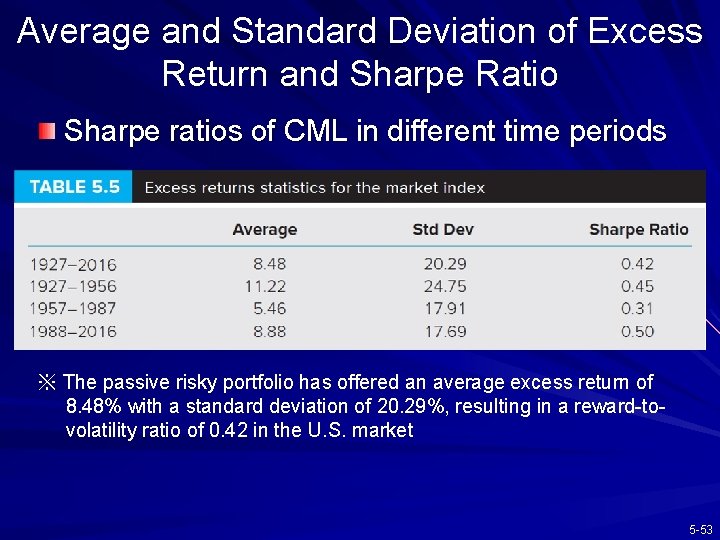 Average and Standard Deviation of Excess Return and Sharpe Ratio

Sharpe ratios of CML in different time periods

TABLE 5.5 Excess returns statistics for the market index

| | Average | Std Dev | Sharpe Ratio |
|---|---|---|---|
| 1927–2016 | 8.48 | 20.29 | 0.42 |
| 1927–1956 | 11.22 | 24.75 | 0.45 |
| 1957–1987 | 5.46 | 17.91 | 0.31 |
| 1988–2016 | 8.88 | 17.69 | 0.50 |

※ The passive risky portfolio has offered an average excess return of 8.48% with a standard deviation of 20.29%, resulting in a reward-to-volatility ratio of 0.42 in the U.S. market

5-53